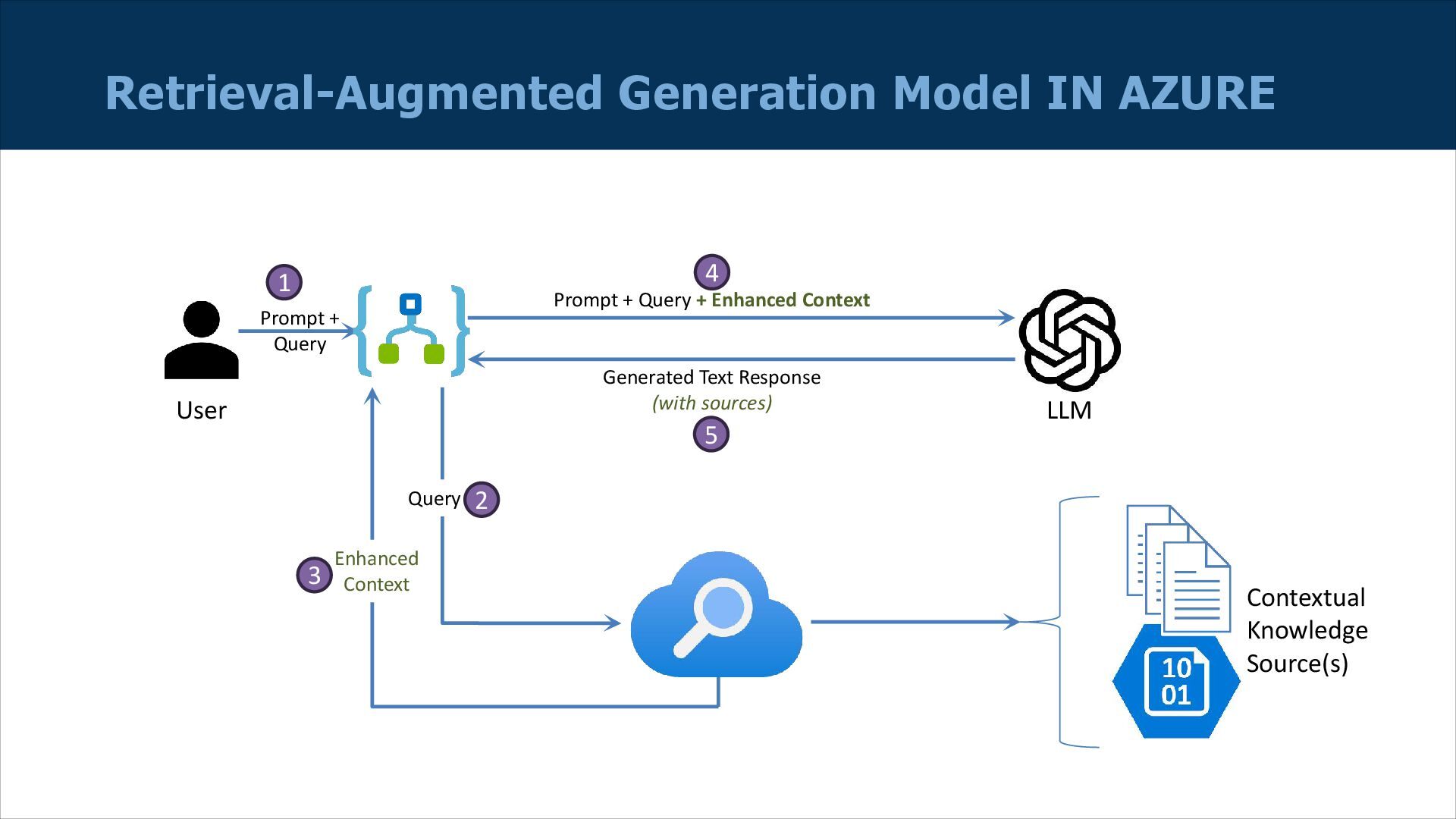 Retrieval-Augmented Generation Model IN AZURE

1
Prompt + Query

User

4
Prompt + Query + Enhanced Context

Generated Text Response
(with sources)
5

LLM

Query 2

3 Enhanced Context

10
01

Contextual Knowledge Source(s)